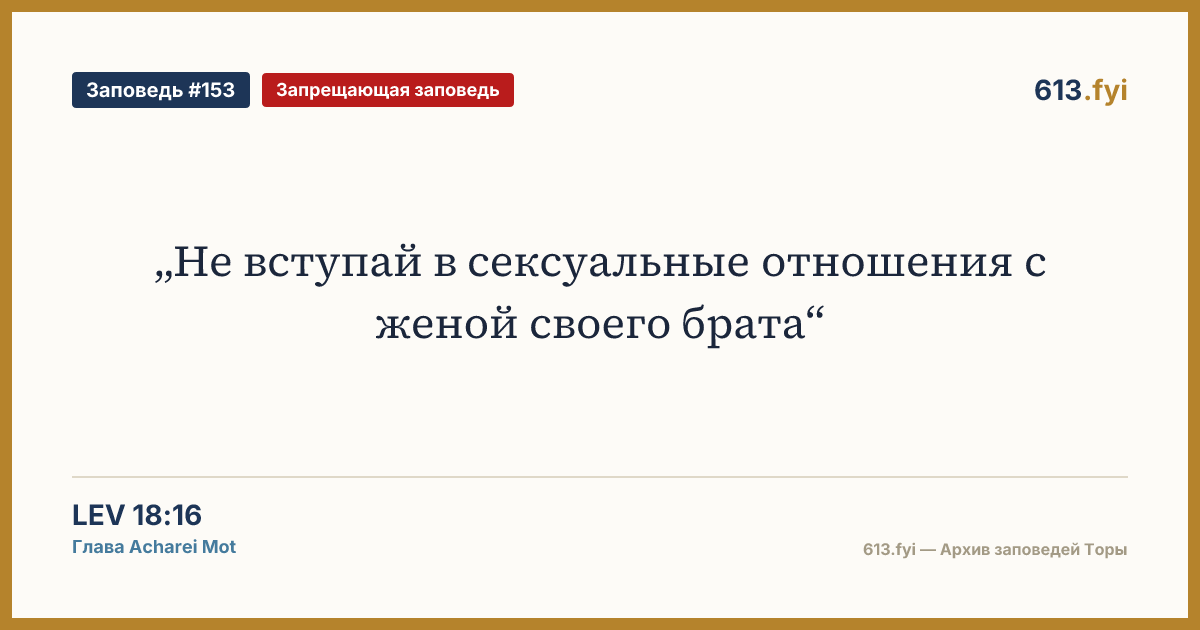 Заповедь #153
Запрещающая заповедь
613.fyi

„Не вступай в сексуальные отношения с женой своего брата“

LEV 18:16
Глава Acharei Mot

613.fyi — Архив заповедей Торы